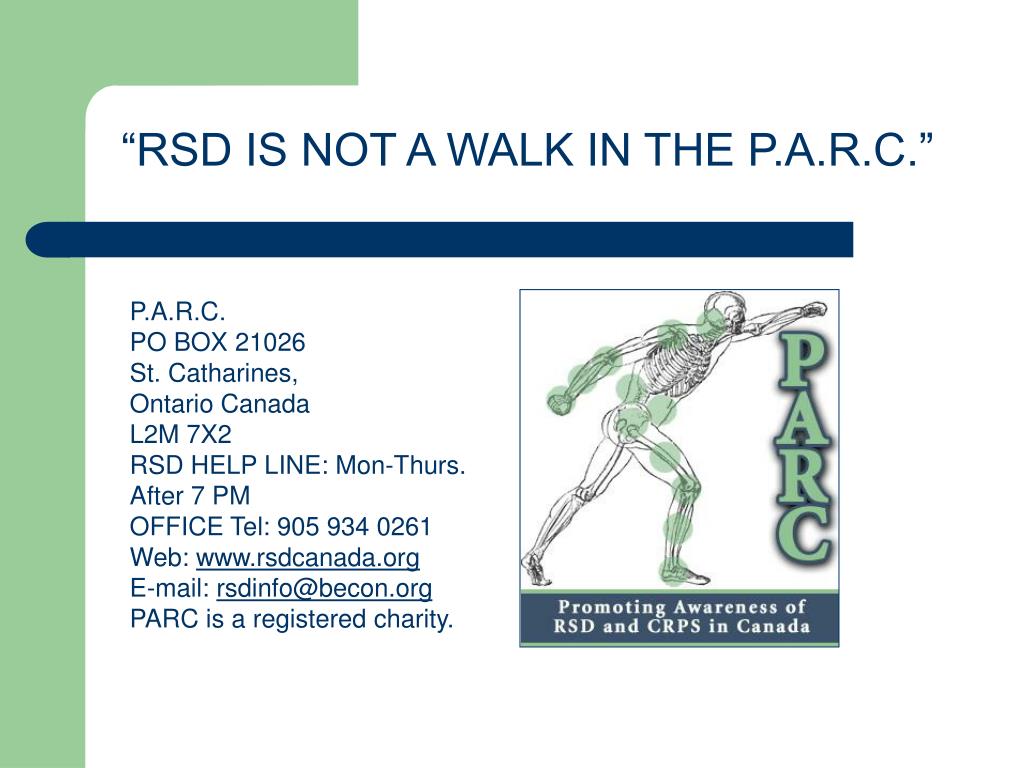 “RSD IS NOT A WALK IN THE P.A.R.C.”

P.A.R.C.
PO BOX 21026
St. Catharines,
Ontario Canada
L2M 7X2
RSD HELP LINE: Mon-Thurs.
After 7 PM
OFFICE Tel: 905 934 0261
Web: www.rsdcanada.org
E-mail: rsdinfo@becon.org
PARC is a registered charity.

PARC

Promoting Awareness of RSD and CRPS in Canada